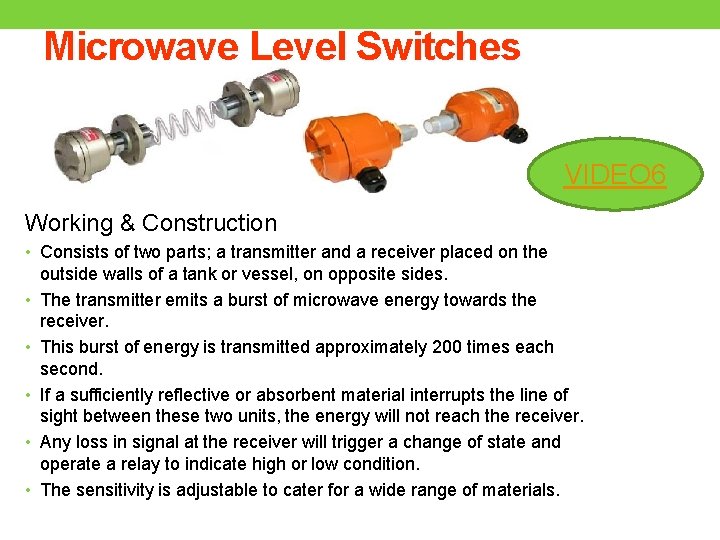 Microwave Level Switches

VIDEO6

Working & Construction

• Consists of two parts; a transmitter and a receiver placed on the outside walls of a tank or vessel, on opposite sides.
• The transmitter emits a burst of microwave energy towards the receiver.
• This burst of energy is transmitted approximately 200 times each second.
• If a sufficiently reflective or absorbent material interrupts the line of sight between these two units, the energy will not reach the receiver.
• Any loss in signal at the receiver will trigger a change of state and operate a relay to indicate high or low condition.
• The sensitivity is adjustable to cater for a wide range of materials.